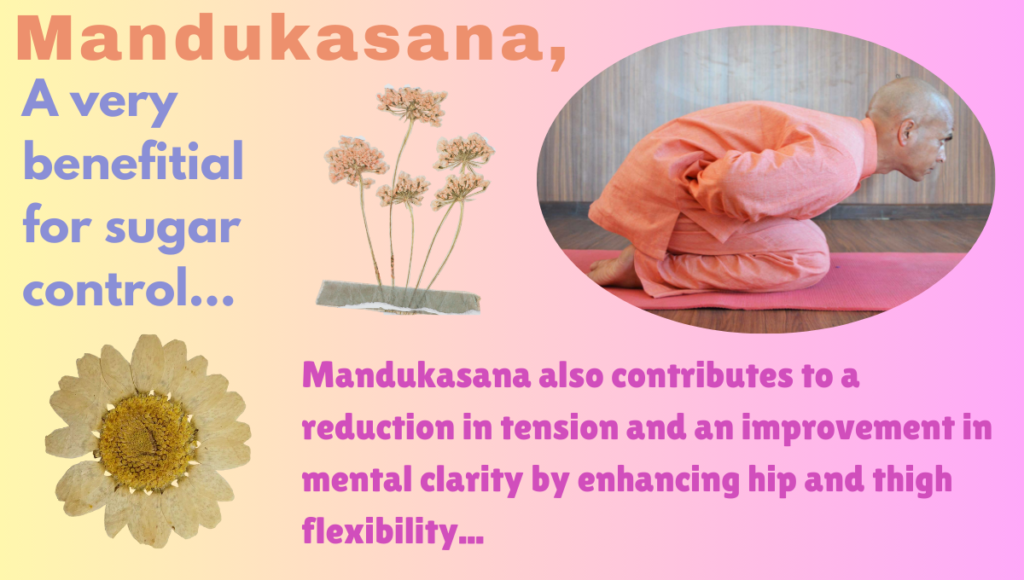 Mandukasana,

A very benefitial for sugar control...

Mandukasana also contributes to a reduction in tension and an improvement in mental clarity by enhancing hip and thigh flexibility...